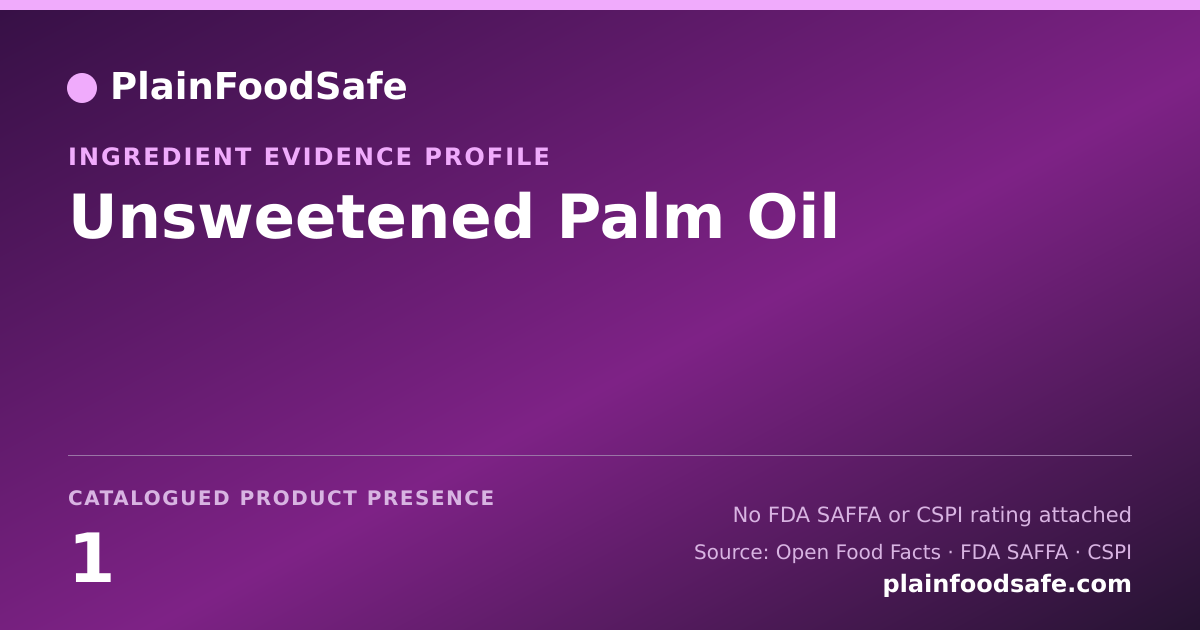 PlainFoodSafe

INGREDIENT EVIDENCE PROFILE

Unsweetened Palm Oil

CATALOGUED PRODUCT PRESENCE

1

No FDA SAFFA or CSPI rating attached

Source: Open Food Facts · FDA SAFFA · CSPI

plainfoodsafe.com